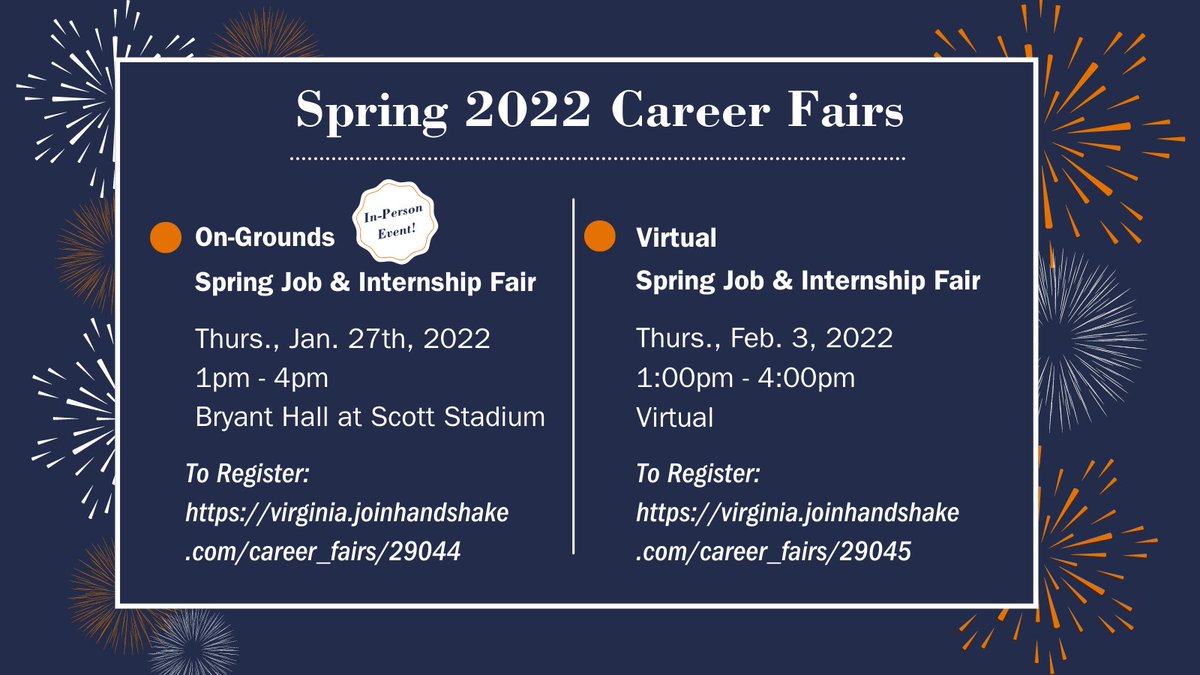 Spring 2022 Career Fairs

On-Grounds

In-Person Event!

Spring Job & Internship Fair

Thurs., Jan. 27th, 2022
1pm - 4pm
Bryant Hall at Scott Stadium

To Register:
https://virginia.joinhandshake.com/career_fairs/29044

Virtual
Spring Job & Internship Fair

Thurs., Feb. 3, 2022
1:00pm - 4:00pm
Virtual

To Register:
https://virginia.joinhandshake.com/career_fairs/29045